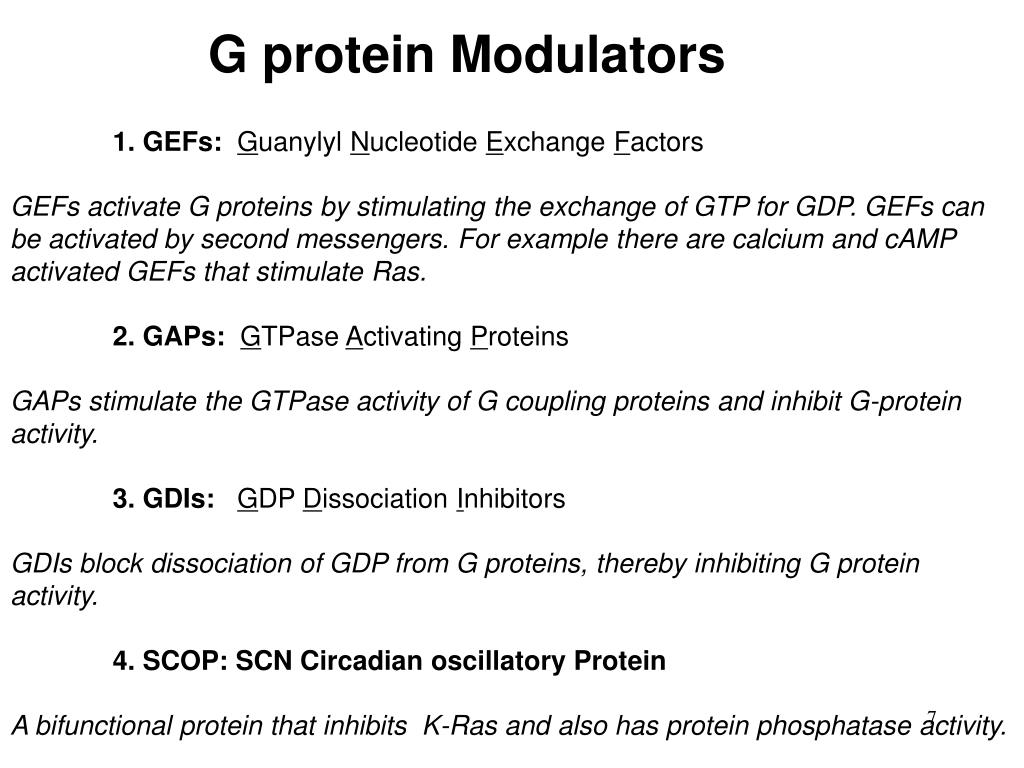 G protein Modulators

1. GEFs: Guanylyl Nucleotide Exchange Factors

GEFs activate G proteins by stimulating the exchange of GTP for GDP. GEFs can be activated by second messengers. For example there are calcium and cAMP activated GEFs that stimulate Ras.

2. GAPs: GTPase Activating Proteins

GAPs stimulate the GTPase activity of G coupling proteins and inhibit G-protein activity.

3. GDIs: GDP Dissociation Inhibitors

GDIs block dissociation of GDP from G proteins, thereby inhibiting G protein activity.

4. SCOP: SCN Circadian oscillatory Protein

A bifunctional protein that inhibits K-Ras and also has protein phosphatase activity.

7